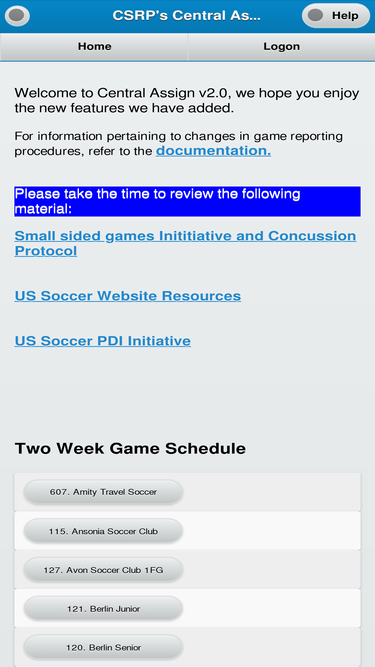 CSRP's Central As...

Help

Home

Logon

Welcome to Central Assign v2.0, we hope you enjoy the new features we have added.

For information pertaining to changes in game reporting procedures, refer to the documentation.

Please take the time to review the following material:

Small sided games Inititiative and Concussion Protocol

US Soccer Website Resources

US Soccer PDI Initiative

Two Week Game Schedule

607. Amity Travel Soccer

115. Ansonia Soccer Club

127. Avon Soccer Club 1FG

121. Berlin Junior

120. Berlin Senior